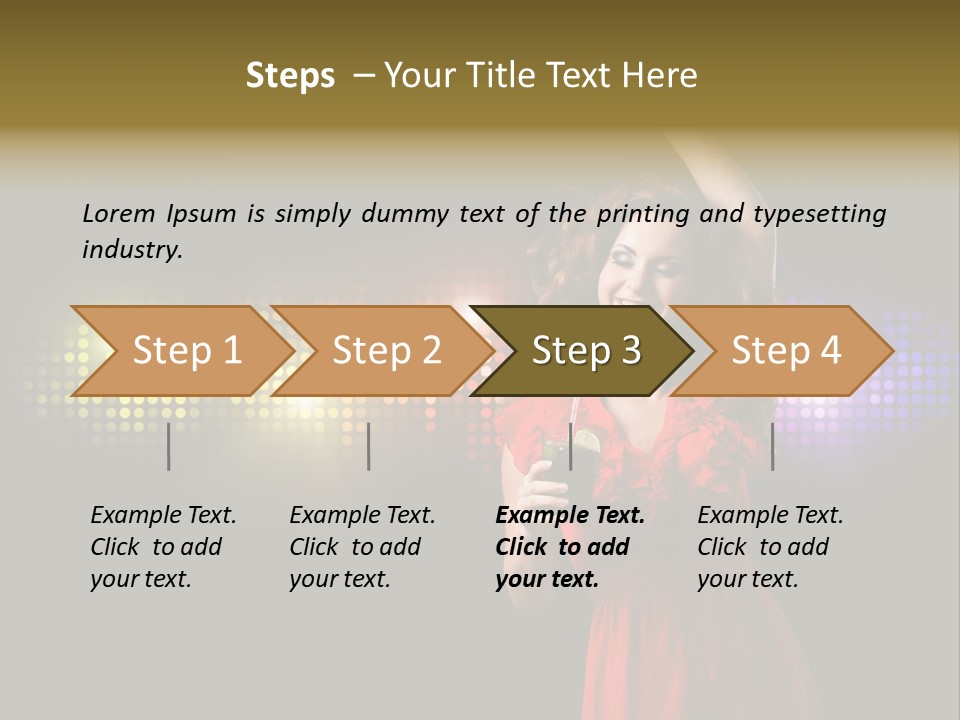 Steps – Your Title Text Here

Lorem Ipsum is simply dummy text of the printing and typesetting industry.

Step 1

Step 2

Step 3

Step 4

Example Text. Click to add your text.

Example Text. Click to add your text.

Example Text. Click to add your text.

Example Text. Click to add your text.